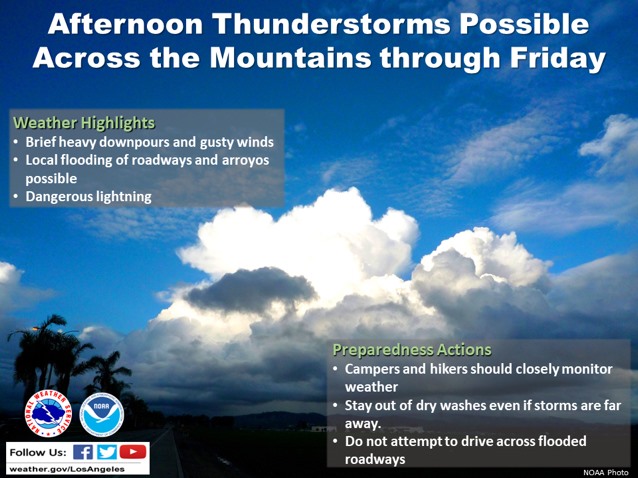 Afternoon Thunderstorms Possible Across the Mountains through Friday

Weather Highlights
• Brief heavy downpours and gusty winds
• Local flooding of roadways and arroyos possible
• Dangerous lightning

Preparedness Actions
• Campers and hikers should closely monitor weather
• Stay out of dry washes even if storms are far away.
• Do not attempt to drive across flooded roadways

NATIONAL WEATHER SERVICE

NOAA

Follow Us:

weather.gov/LosAngeles

NOAA Photo